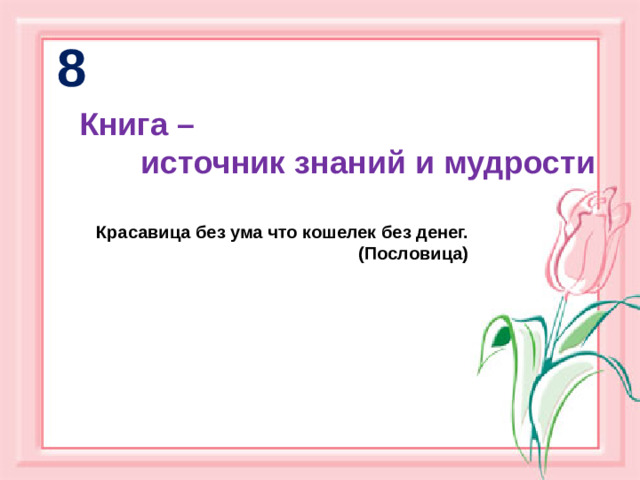 8

Книга –
источник знаний и мудрости

Красавица без ума что кошелек без денег.
(Пословица)